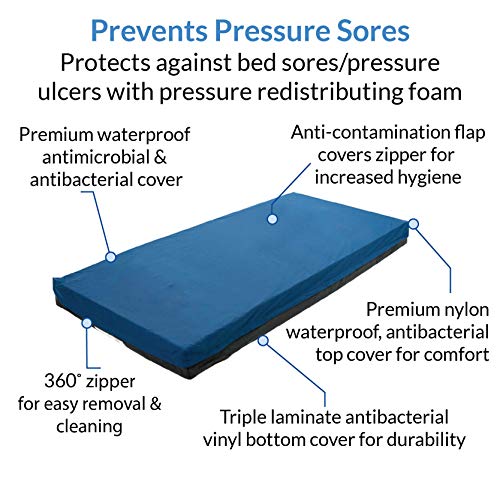 Prevents Pressure Sores
Protects against bed sores/pressure ulcers with pressure redistributing foam

Premium waterproof antimicrobial & antibacterial cover

Anti-contamination flap covers zipper for increased hygiene

Premium nylon waterproof, antibacterial top cover for comfort

360° zipper for easy removal & cleaning

Triple laminate antibacterial vinyl bottom cover for durability